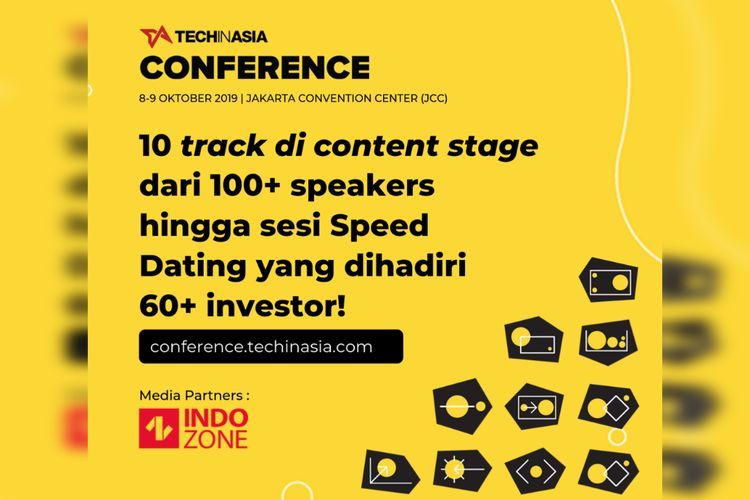 TECHINASIA
CONFERENCE
8-9 OKTOBER 2019 | JAKARTA CONVENTION CENTER (JCC)

10 track di content stage dari 100+ speakers hingga sesi Speed Dating yang dihadiri 60+ investor!

conference.techinasia.com

Media Partners :
INDO ZONE